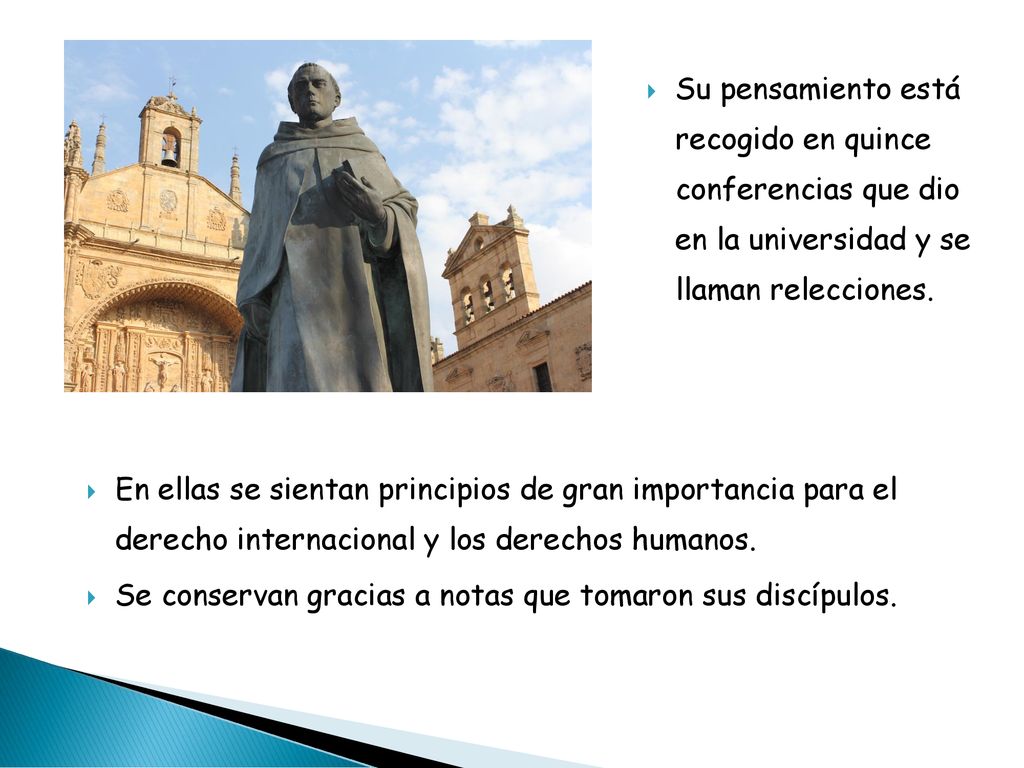 Su pensamiento está recogido en quince conferencias que dio en la universidad y se llaman relecciones.

En ellas se sientan principios de gran importancia para el derecho internacional y los derechos humanos.

Se conservan gracias a notas que tomaron sus discípulos.